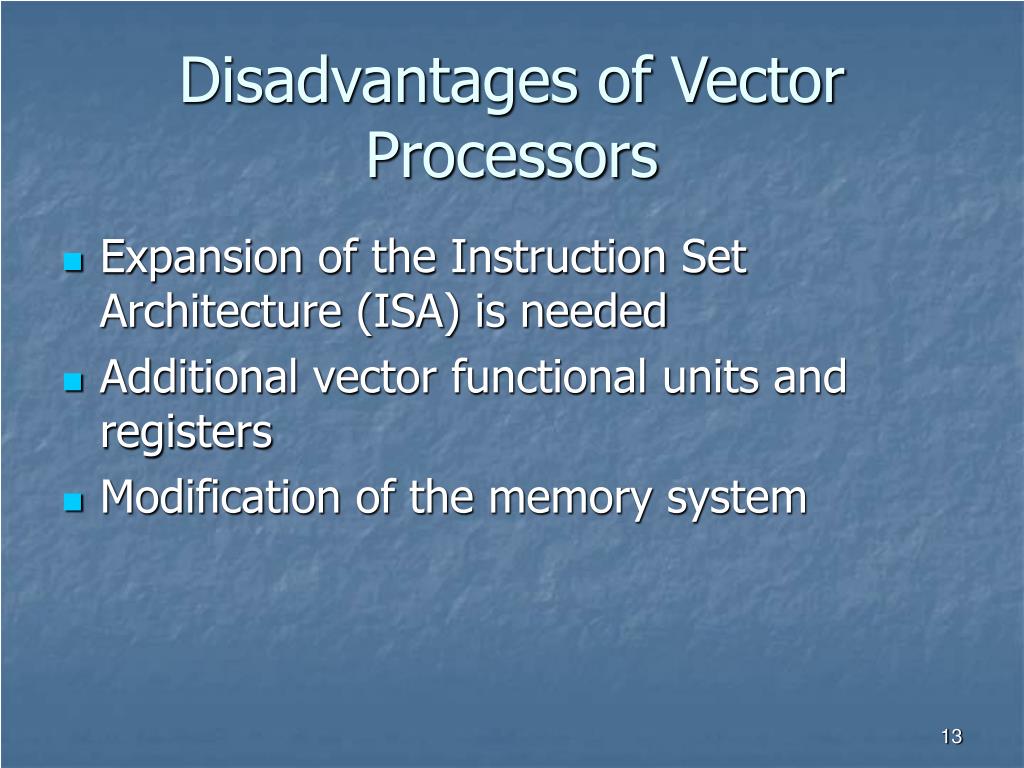 Disadvantages of Vector Processors

- Expansion of the Instruction Set Architecture (ISA) is needed
- Additional vector functional units and registers
- Modification of the memory system

13